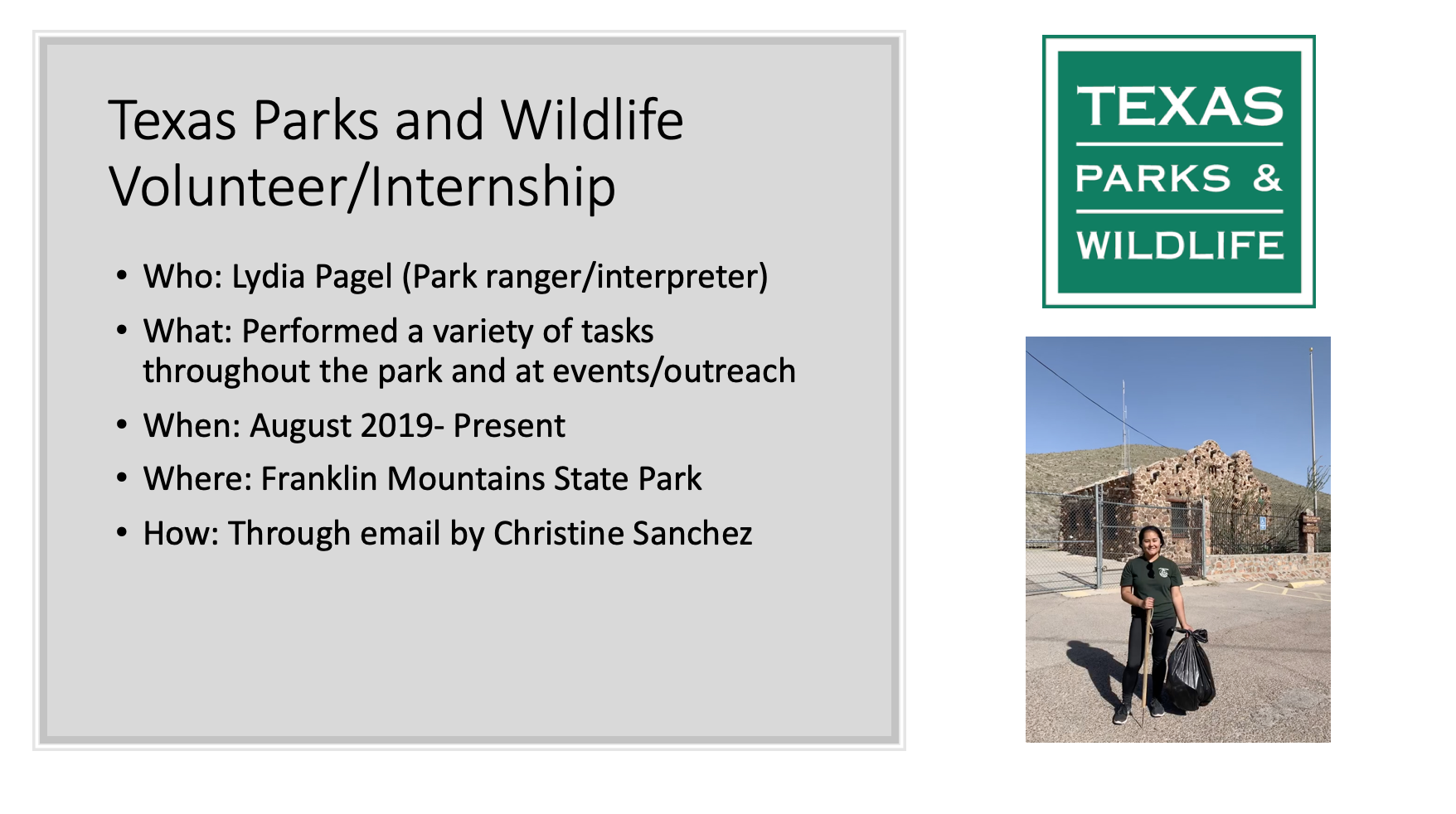 Texas Parks and Wildlife Volunteer/Internship

• Who: Lydia Pagel (Park ranger/interpreter)
• What: Performed a variety of tasks throughout the park and at events/outreach
• When: August 2019- Present
• Where: Franklin Mountains State Park
• How: Through email by Christine Sanchez

TEXAS
PARKS &
WILDLIFE